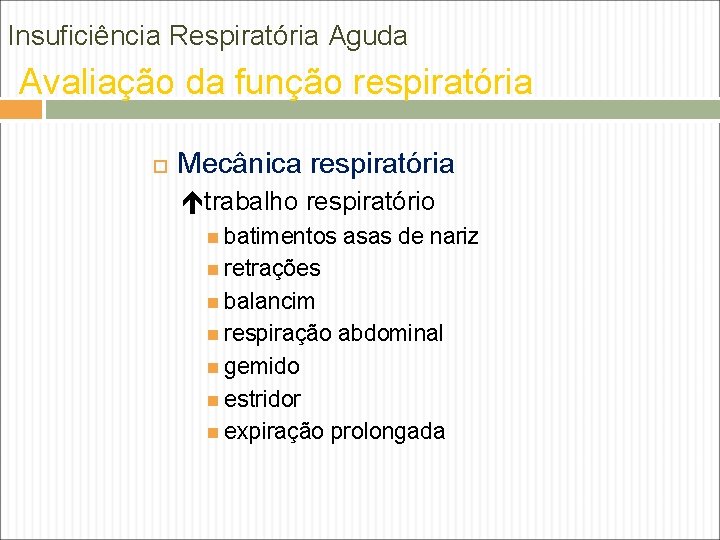 Insuficiência Respiratória Aguda

Avaliação da função respiratória

Mecânica respiratória

↑trabalho respiratório

batimentos asas de nariz

retrações

balancim

respiração abdominal

gemido

estridor

expiração prolongada